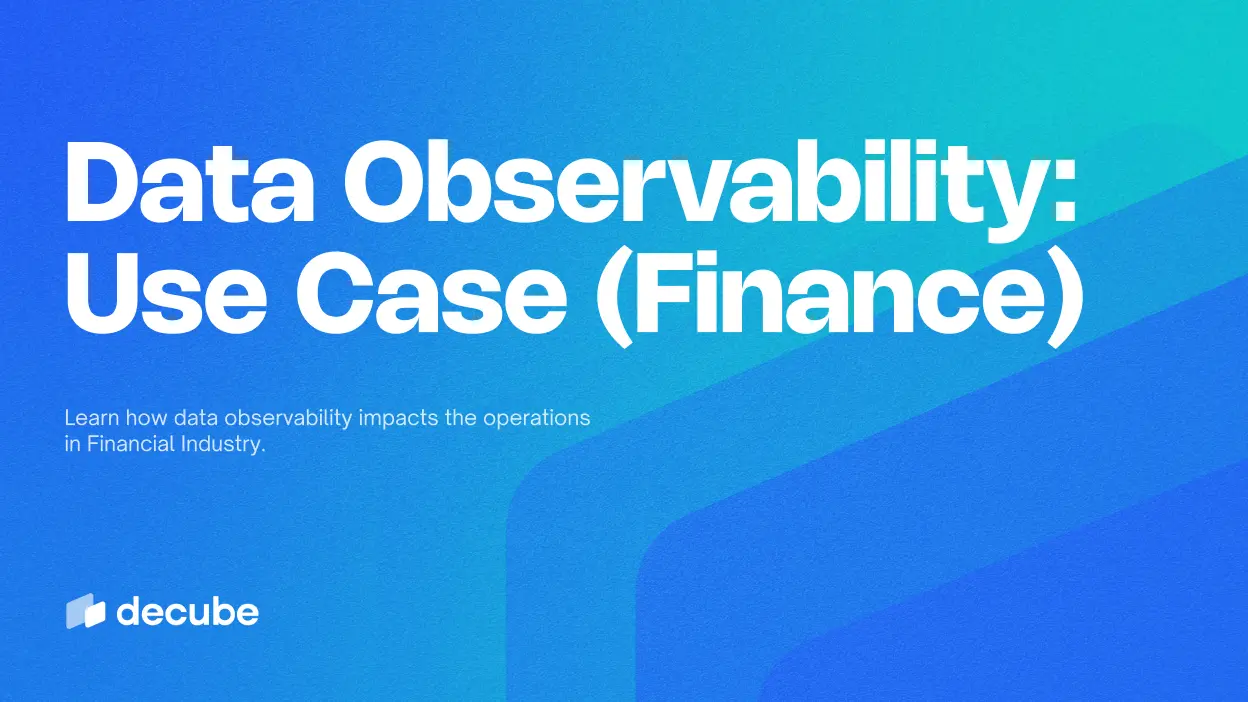 Data Observability: Use Case (Finance)

Learn how data observability impacts the operations in Financial Industry.

decube